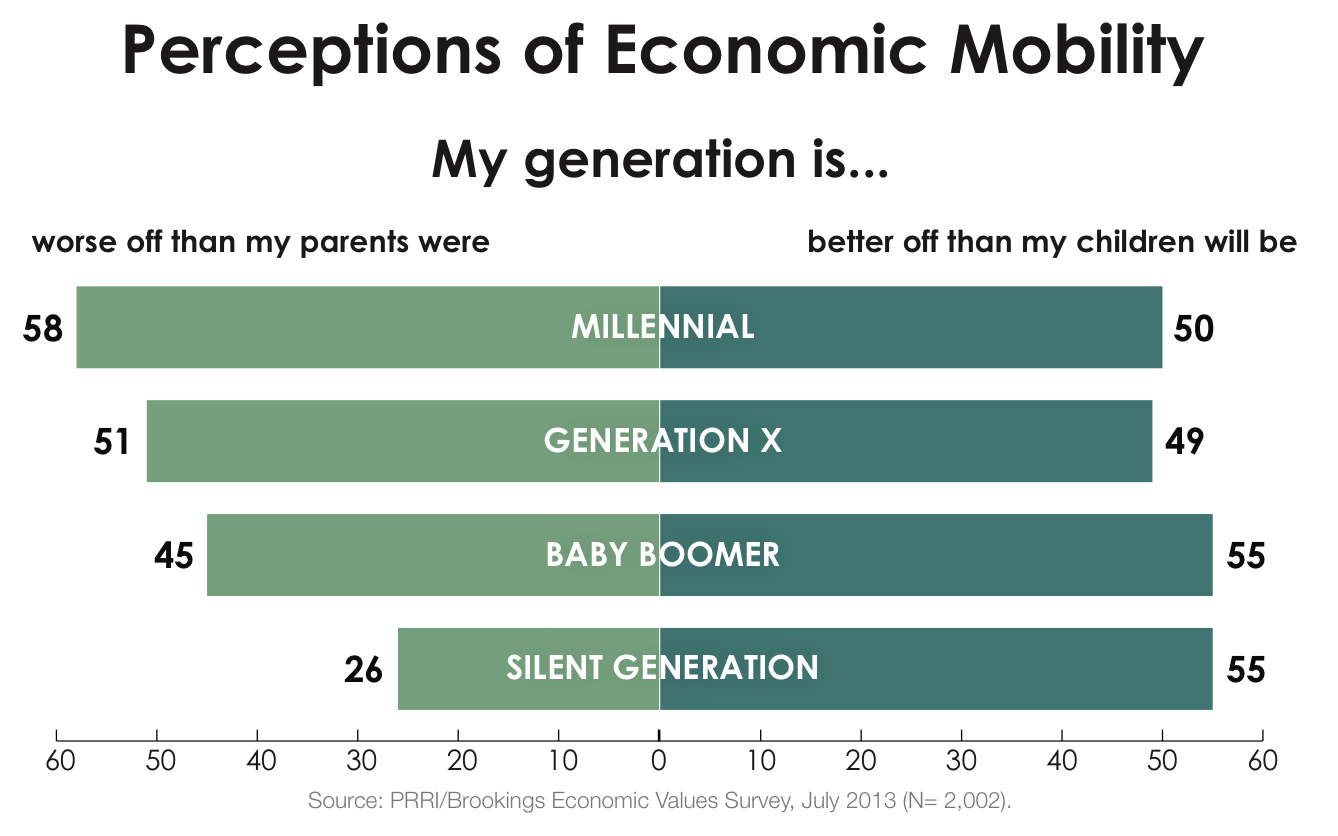 Perceptions of Economic Mobility

My generation is...

worse off than my parents were

better off than my children will be

58 MILLENNIAL 50

51 GENERATION X 49

45 BABY BOOMER 55

26 SILENT GENERATION 55

60 50 40 30 20 10 0 10 20 30 40 50 60

Source: PRRI/Brookings Economic Values Survey, July 2013 (N= 2,002).